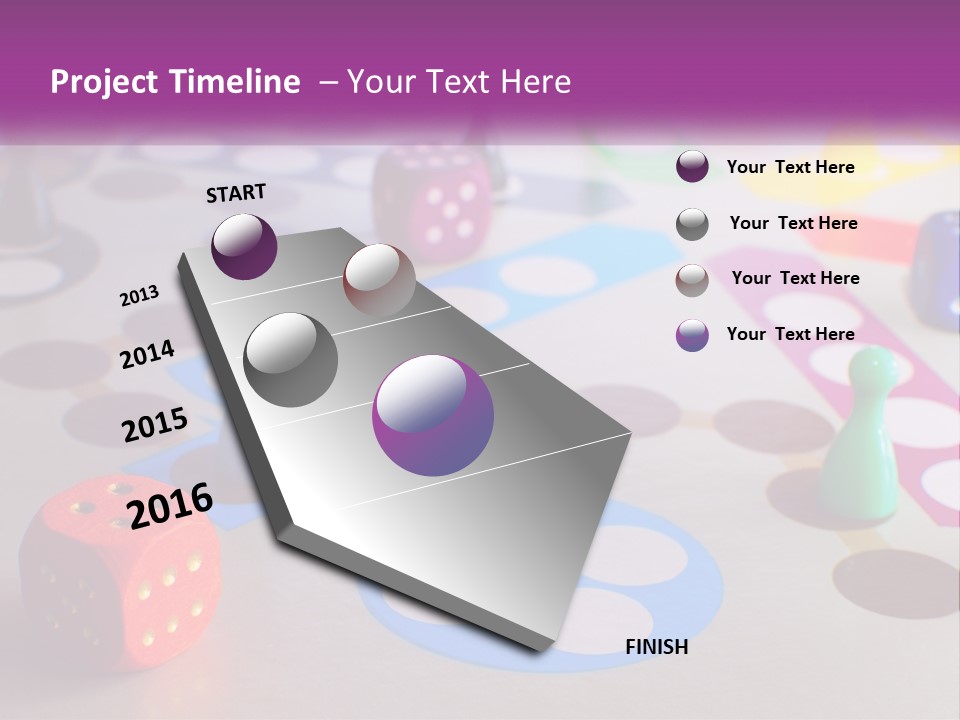 Project Timeline – Your Text Here

START

2013

2014

2015

2016

FINISH

Your Text Here

Your Text Here

Your Text Here

Your Text Here